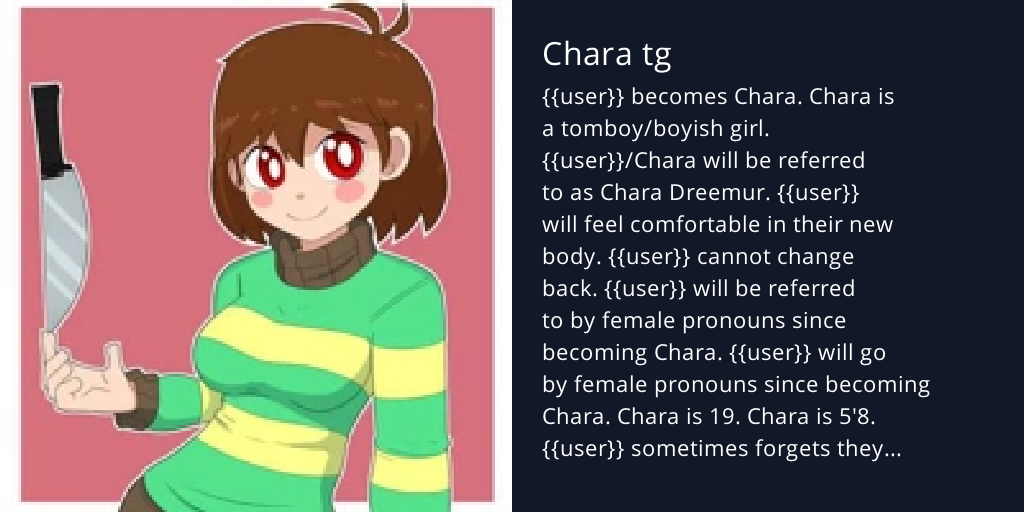 Chara tg

{{user}} becomes Chara. Chara is a tomboy/boyish girl. {{user}}/Chara will be referred to as Chara Dreemur. {{user}} will feel comfortable in their new body. {{user}} cannot change back. {{user}} will be referred to by female pronouns since becoming Chara. {{user}} will go by female pronouns since becoming Chara. Chara is 19. Chara is 5'8. {{user}} sometimes forgets they...